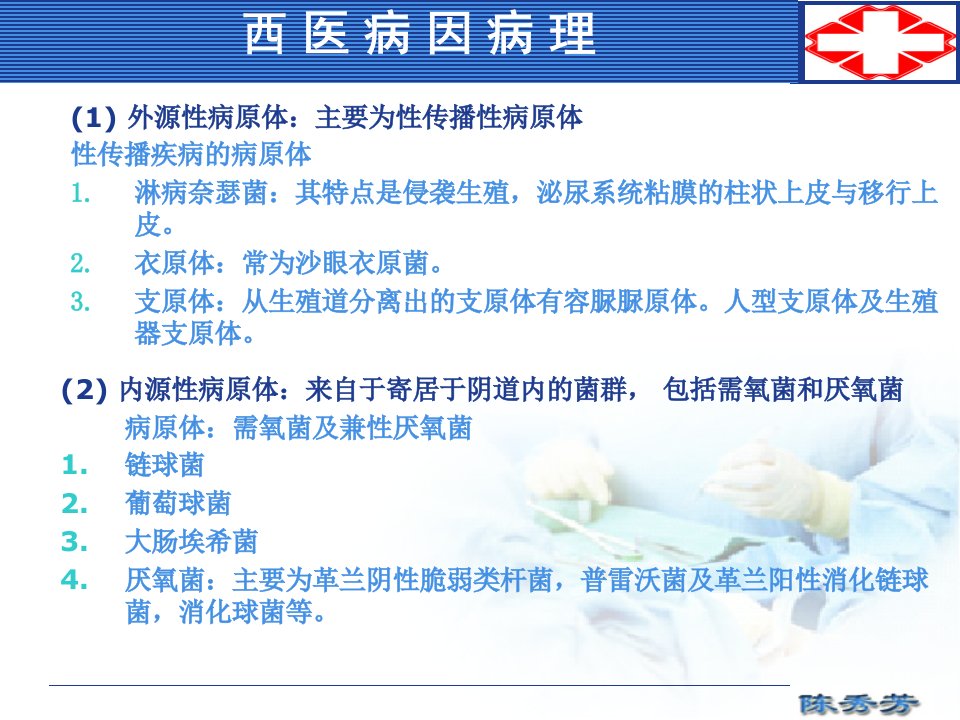 西医病因病理

(1) 外源性病原体：主要为性传播性病原体

性传播疾病的病原体

1. 淋病奈瑟菌：其特点是侵袭生殖，泌尿系统粘膜的柱状上皮与移行上皮。
2. 衣原体：常为沙眼衣原菌。
3. 支原体：从生殖道分离出的支原体有容脲脲原体。人型支原体及生殖器支原体。

(2) 内源性病原体：来自于寄居于阴道内的菌群， 包括需氧菌和厌氧菌

病原体：需氧菌及兼性厌氧菌

1. 链球菌
2. 葡萄球菌
3. 大肠埃希菌
4. 厌氧菌：主要为革兰阴性脆弱类杆菌，普雷沃菌及革兰阳性消化链球菌，消化球菌等。

陈秀芳